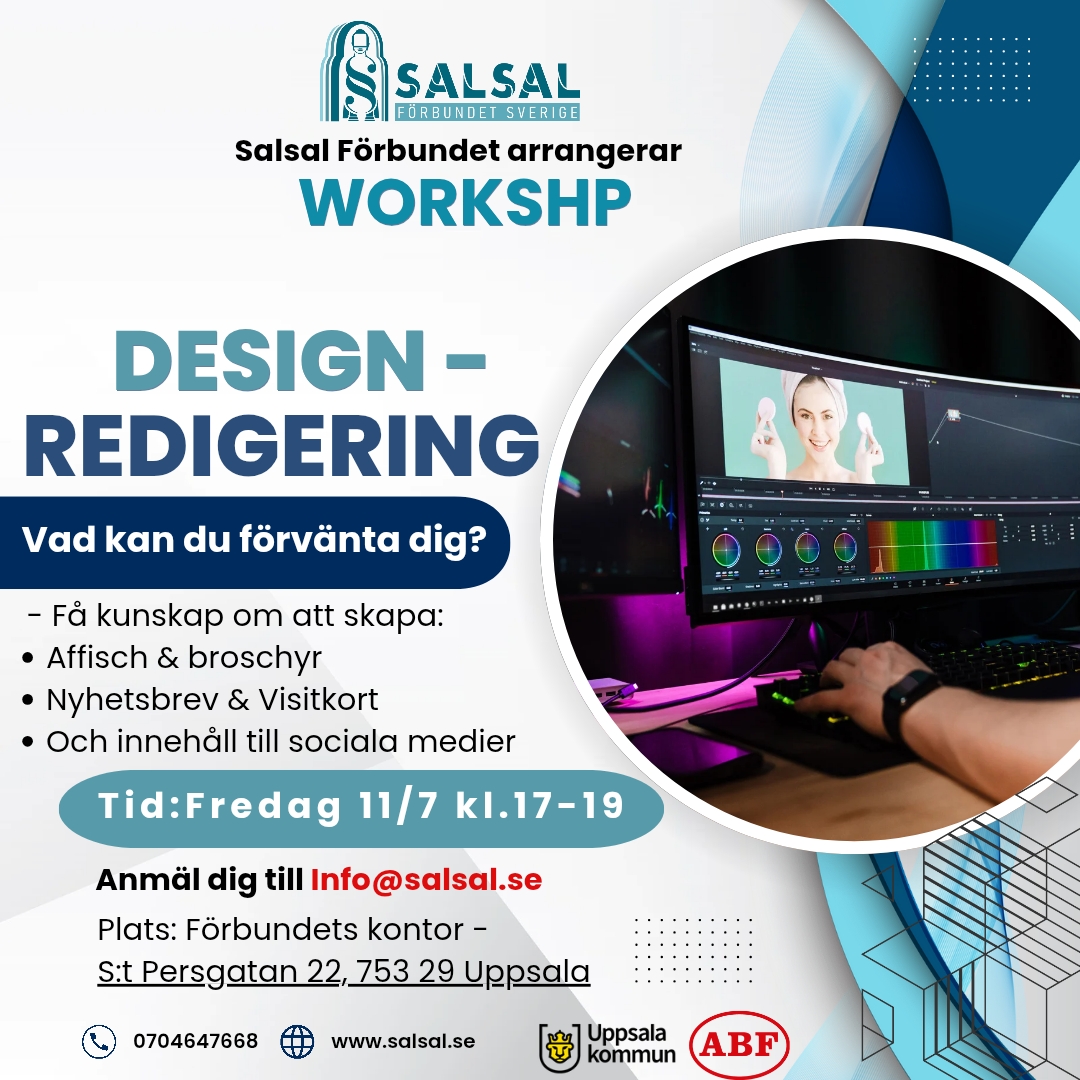 SALSAL
FÖRBUNDET SVERIGE

Salsal Förbundet arrangerar
WORKSHP

DESIGN - REDIGERING

Vad kan du förvänta dig?

- Få kunskap om att skapa:
• Affisch & broschyr
• Nyhetsbrev & Visitkort
• Och innehåll till sociala medier

Tid:Fredag 11/7 kl.17-19

Anmäl dig till Info@salsal.se

Plats: Förbundets kontor - S:t Persgatan 22, 753 29 Uppsala

0704647668 www.salsal.se

Uppsala kommun ABF